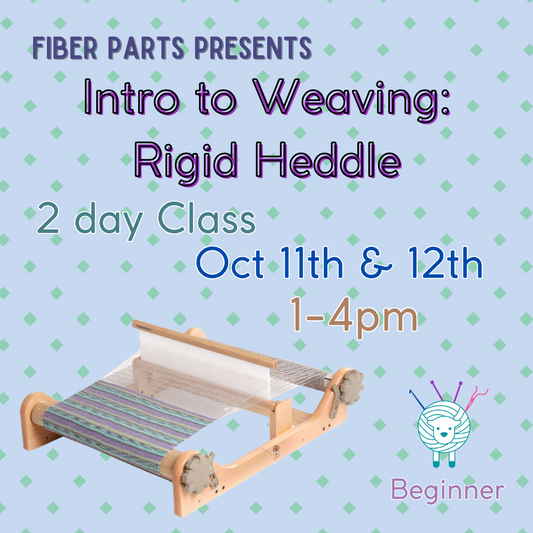 FIBER PARTS PRESENTS

Intro to Weaving: Rigid Heddle

2 day Class

Oct 11th & 12th

1-4pm

Beginner